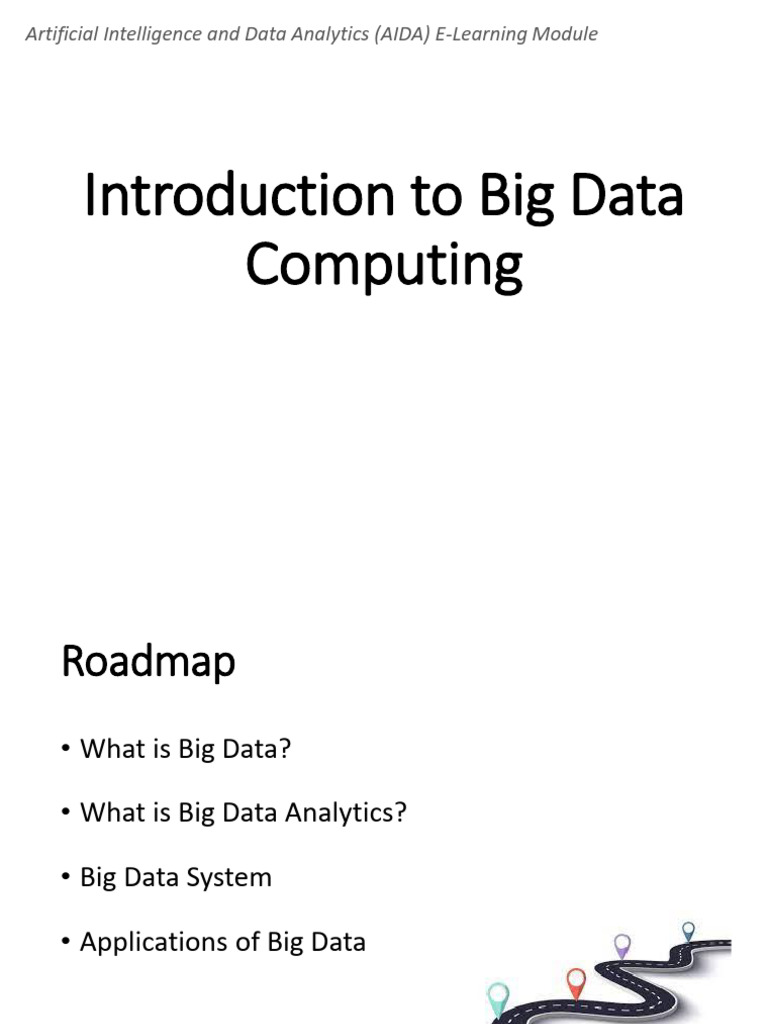 Artificial Intelligence and Data Analytics (AIDA) E-Learning Module

Introduction to Big Data Computing

Roadmap

• What is Big Data?

• What is Big Data Analytics?

• Big Data System

• Applications of Big Data